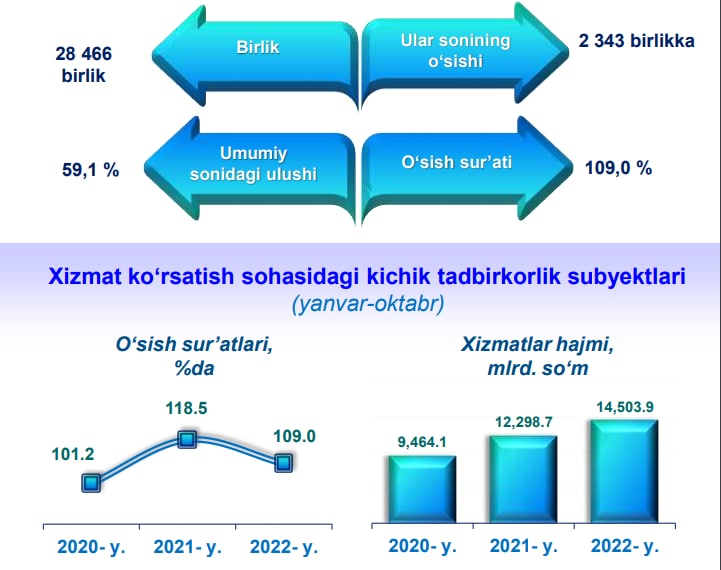 28 466 birlik

Birlik

Ular sonining o‘sishi

2 343 birlikka

59,1 %

Umumiy sonidagi ulushi

O‘sish sur’ati

109,0 %

Xizmat ko‘rsatish sohasidagi kichik tadbirkorlik subyektlari
(yanvar-oktabr)

O‘sish sur’atlari, %da

101.2
118.5
109.0

2020- y.
2021- y.
2022- y.

Xizmatlar hajmi, mlrd. so‘m

9,464.1
12,298.7
14,503.9

2020- y.
2021- y.
2022- y.